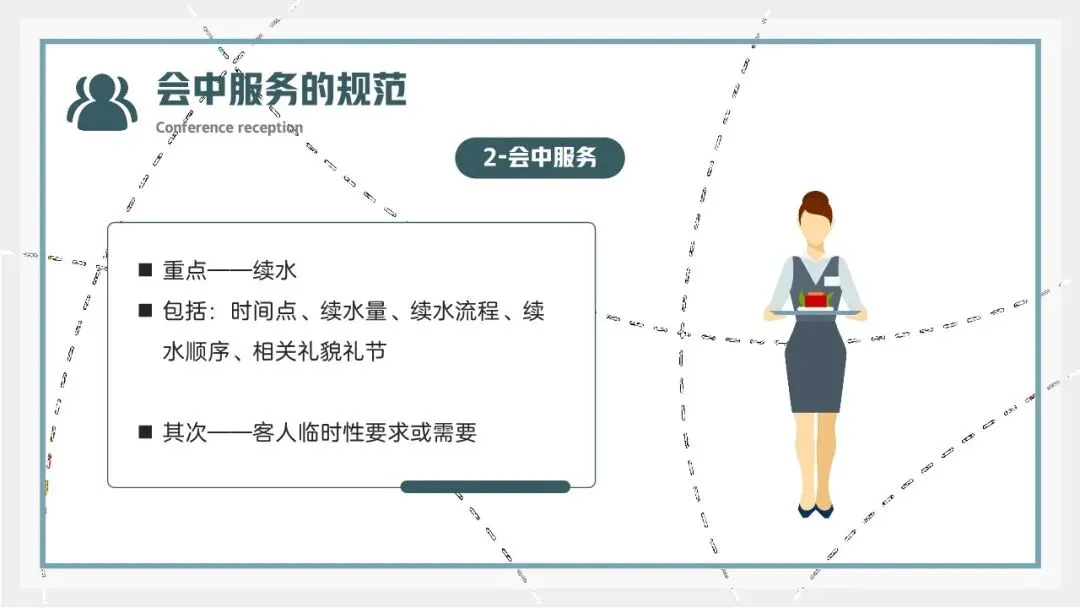 会中服务的规范

Conference reception

2-会中服务

■ 重点——续水

■ 包括：时间点、续水量、续水流程、续水顺序、相关礼貌礼节

■ 其次——客人临时性要求或需要